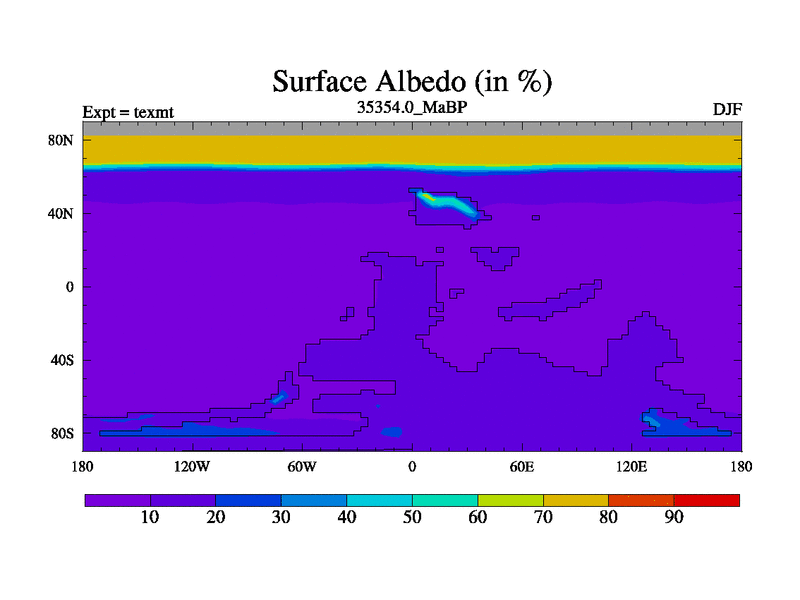 Surface Albedo (in %)

Expt = texmt
35354.0_MaBP
DJF

80N
40N
0
40S
80S

180
120W
60W
0
60E
120E
180

10
20
30
40
50
60
70
80
90